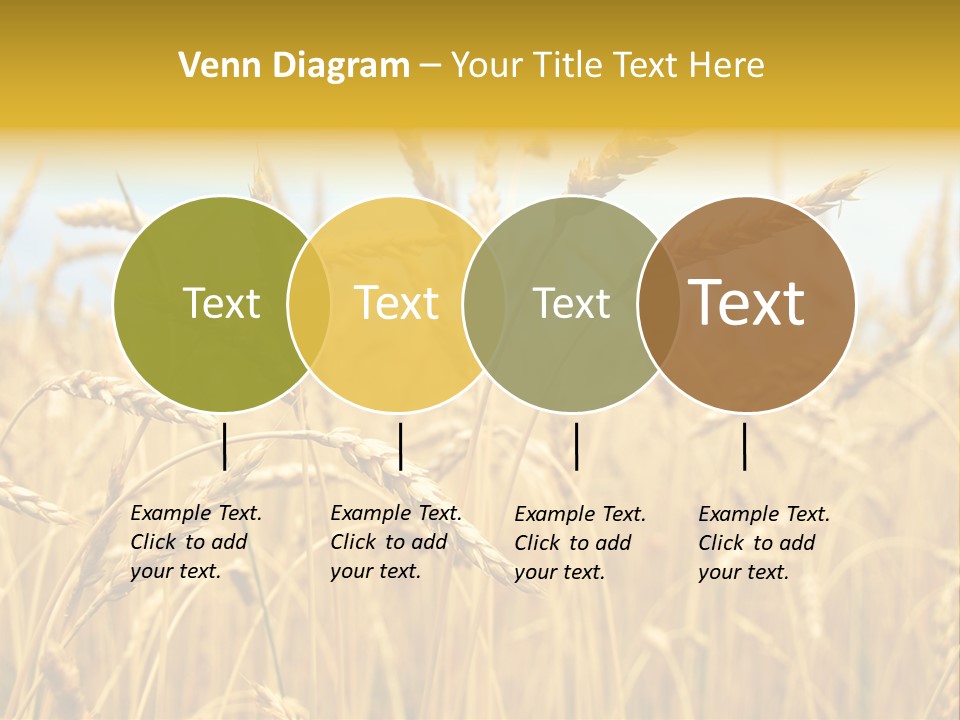 Venn Diagram – Your Title Text Here

Text

Text

Text

Text

Example Text. Click to add your text.

Example Text. Click to add your text.

Example Text. Click to add your text.

Example Text. Click to add your text.